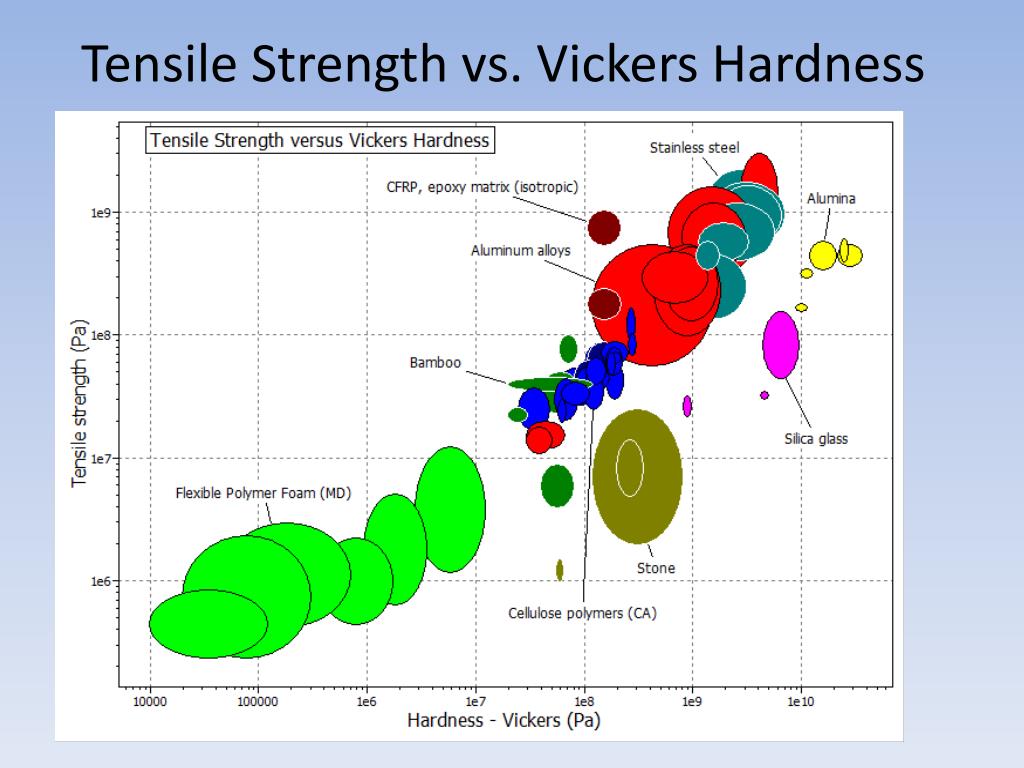 Tensile Strength vs. Vickers Hardness

Tensile Strength versus Vickers Hardness

Stainless steel

CFRP, epoxy matrix (isotropic)

Alumina

Aluminum alloys

Bamboo

Silica glass

Flexible Polymer Foam (MD)

Stone

Cellulose polymers (CA)

Tensile strength (Pa)

1e9

1e8

1e7

1e6

10000

100000

1e6

1e7

1e8

1e9

1e10

Hardness - Vickers (Pa)